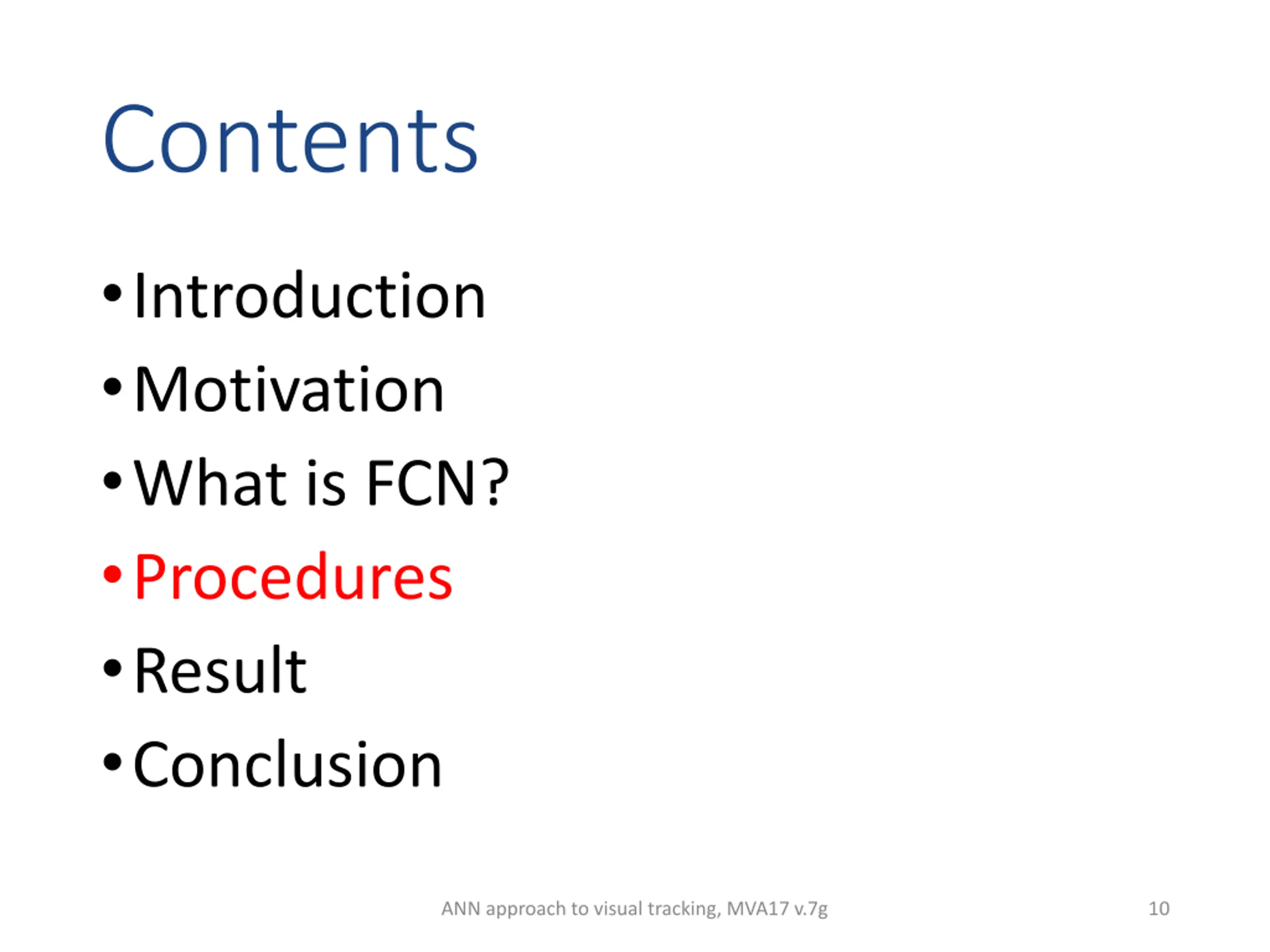 Contents

• Introduction
• Motivation
• What is FCN?
• Procedures
• Result
• Conclusion

ANN approach to visual tracking, MVA17 v.7g

10